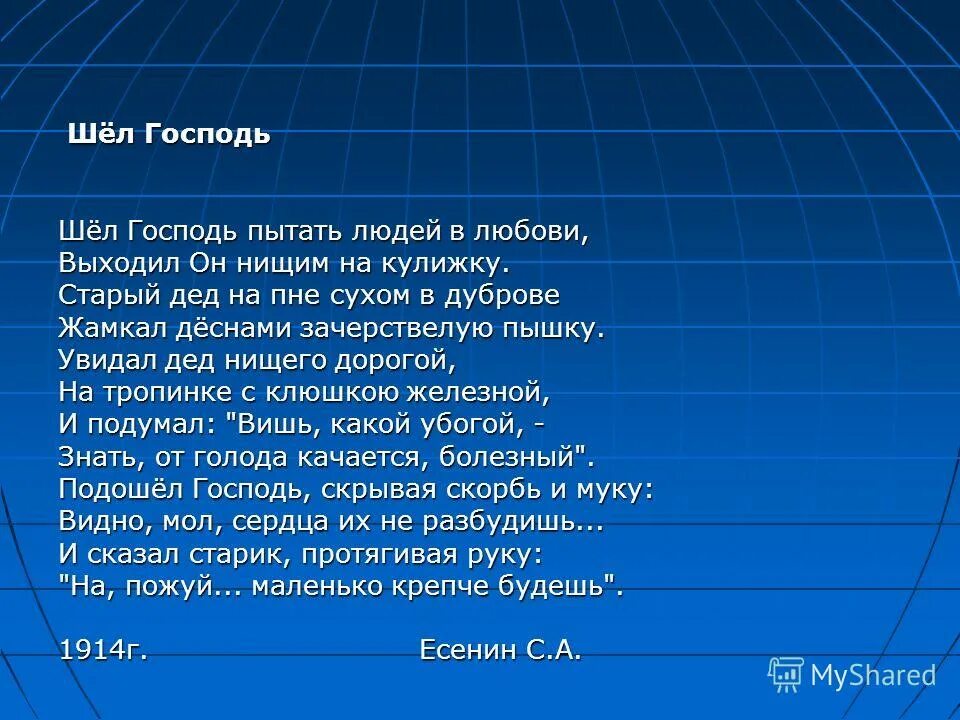 Шёл Господь

Шёл Господь пытать людей в любови,
Выходил Он нищим на кулижку.
Старый дед на пне сухом в дуброве
Жамкал дёснами зачерствелую пышку.
Увидал дед нищего дорогой,
На тропинке с клюшкою железной,
И подумал: "Вишь, какой убогой, -
Знать, от голода качается, болезный".
Подошёл Господь, скрывая скорбь и муку:
Видно, мол, сердца их не разбудишь...
И сказал старик, протягивая руку:
"На, пожуй... маленько крепче будешь".

1914г. Есенин С.А.

MyShared